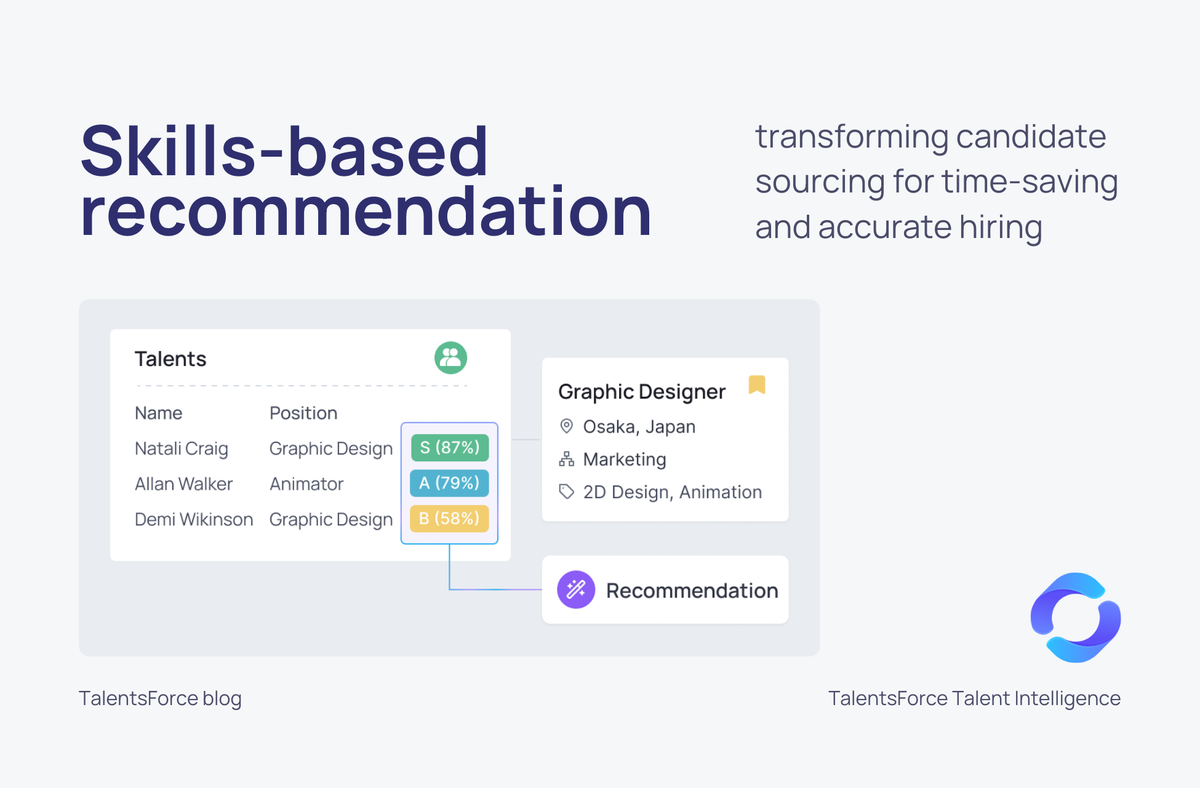 Skills-based recommendation

transforming candidate sourcing for time-saving and accurate hiring

Talents

| Name | Position | |
|---|---|---|
| Natali Craig | Graphic Design | S (87%) |
| Allan Walker | Animator | A (79%) |
| Demi Wikinson | Graphic Design | B (58%) |

Graphic Designer
Osaka, Japan
Marketing
2D Design, Animation

Recommendation

TalentsForce blog

TalentsForce Talent Intelligence